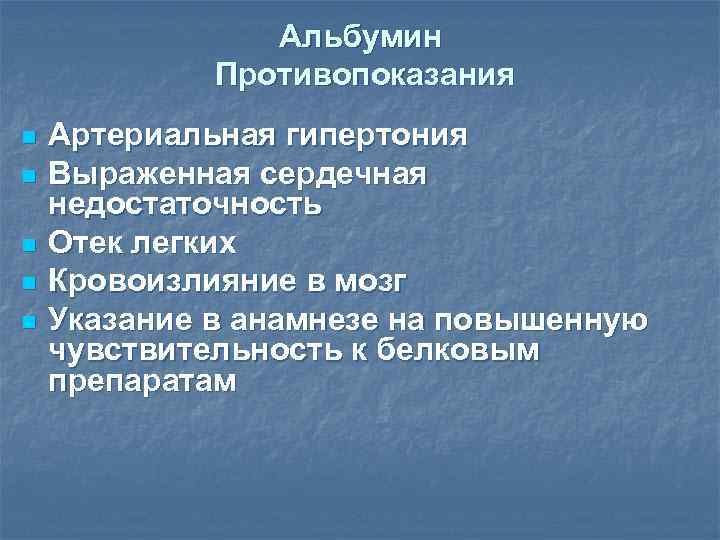 Альбумин
Противопоказания

- Артериальная гипертония
- Выраженная сердечная недостаточность
- Отек легких
- Кровоизлияние в мозг
- Указание в анамнезе на повышенную чувствительность к белковым препаратам